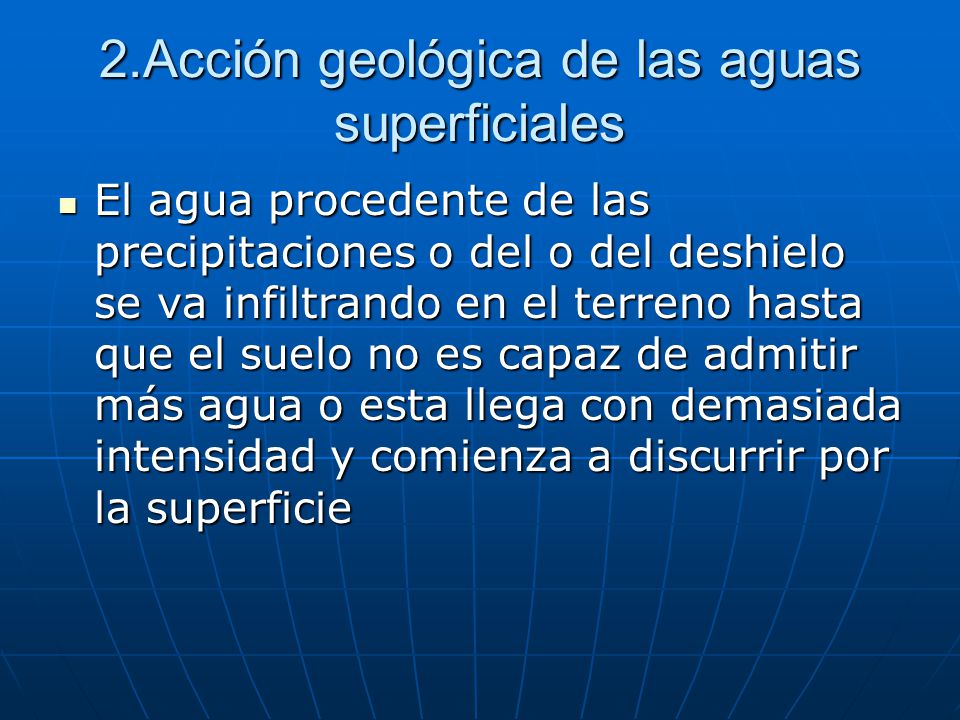 2.Acción geológica de las aguas superficiales

El agua procedente de las precipitaciones o del o del deshielo se va infiltrando en el terreno hasta que el suelo no es capaz de admitir más agua o esta llega con demasiada intensidad y comienza a discurrir por la superficie